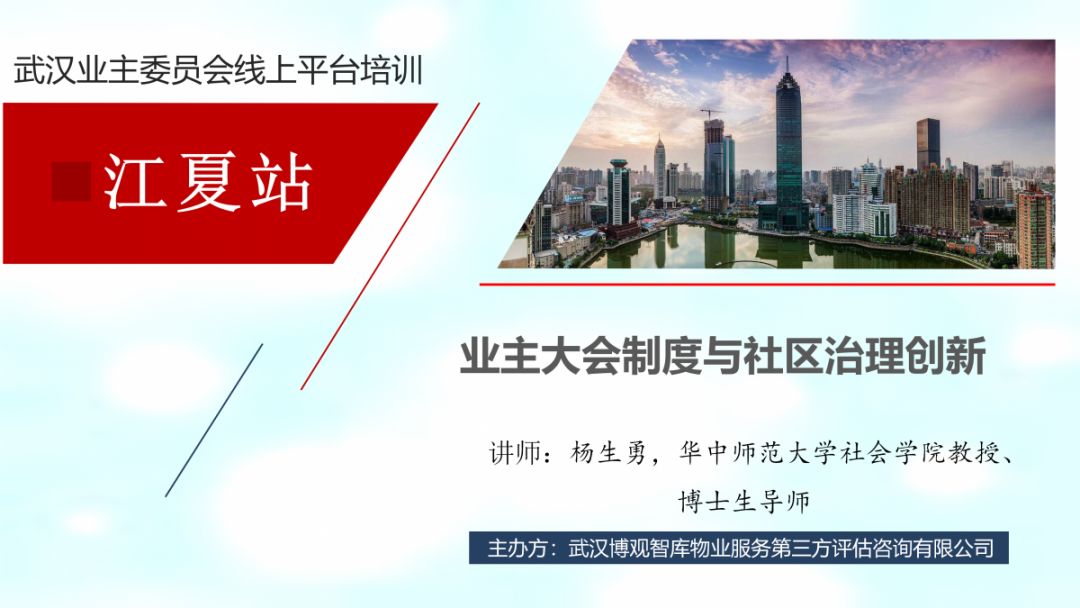 武汉业主委员会线上平台培训

江夏站

业主大会制度与社区治理创新

讲师：杨生勇，华中师范大学社会学院教授、博士生导师

主办方：武汉博观智库物业服务第三方评估咨询有限公司